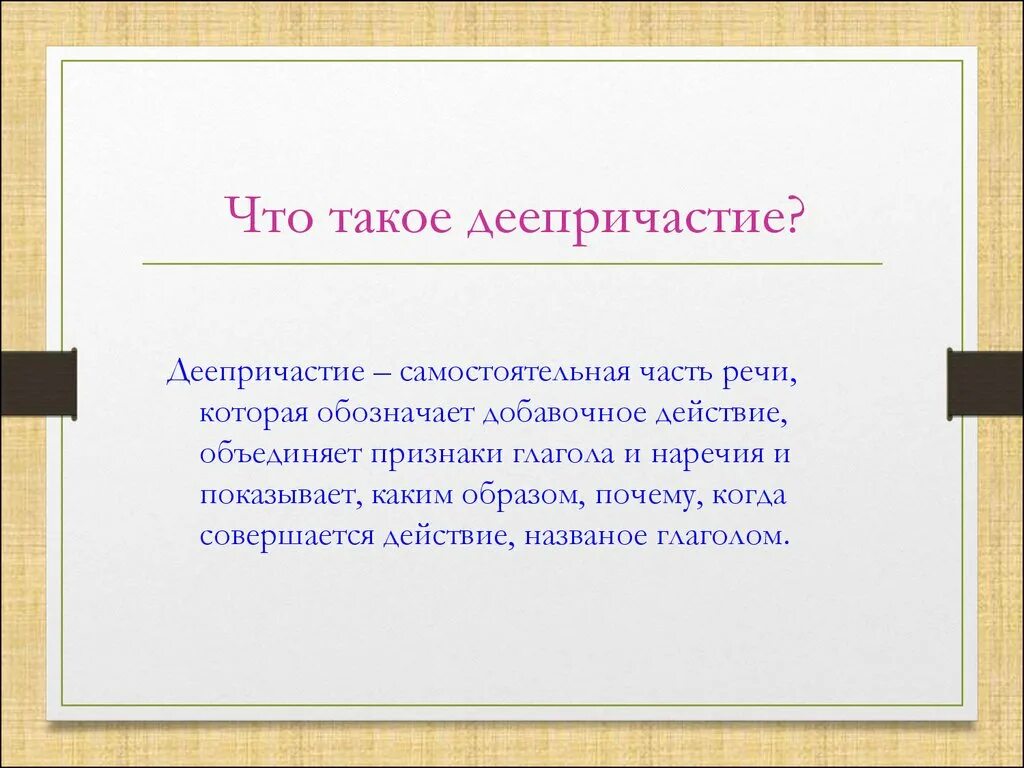 Что такое деепричастие?

Деепричастие – самостоятельная часть речи, которая обозначает добавочное действие, объединяет признаки глагола и наречия и показывает, каким образом, почему, когда совершается действие, названое глаголом.